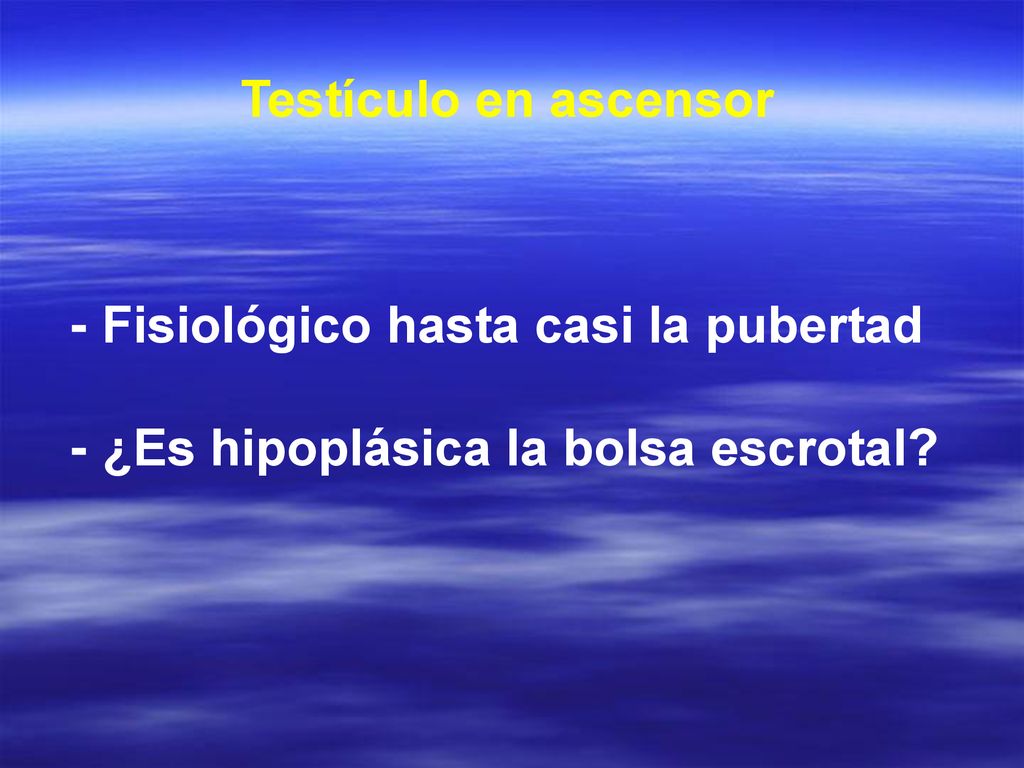 Testículo en ascensor

- Fisiológico hasta casi la pubertad

- ¿Es hipoplásica la bolsa escrotal?